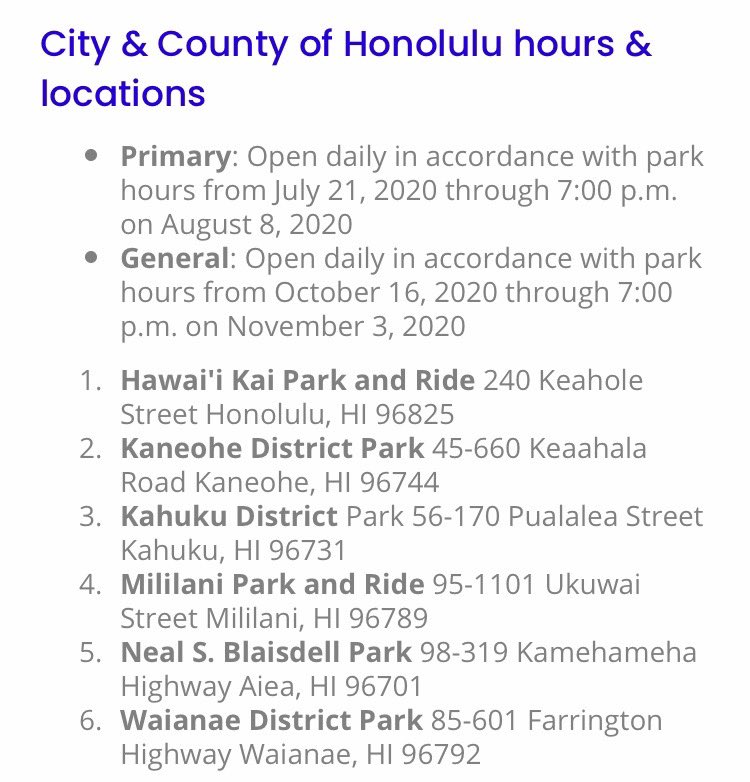 City & County of Honolulu hours & locations

- Primary: Open daily in accordance with park hours from July 21, 2020 through 7:00 p.m. on August 8, 2020
- General: Open daily in accordance with park hours from October 16, 2020 through 7:00 p.m. on November 3, 2020

1. Hawai'i Kai Park and Ride 240 Keahole Street Honolulu, HI 96825
2. Kaneohe District Park 45-660 Keaahala Road Kaneohe, HI 96744
3. Kahuku District Park 56-170 Pualalea Street Kahuku, HI 96731
4. Mililani Park and Ride 95-1101 Ukuwai Street Mililani, HI 96789
5. Neal S. Blaisdell Park 98-319 Kamehameha Highway Aiea, HI 96701
6. Waianae District Park 85-601 Farrington Highway Waianae, HI 96792